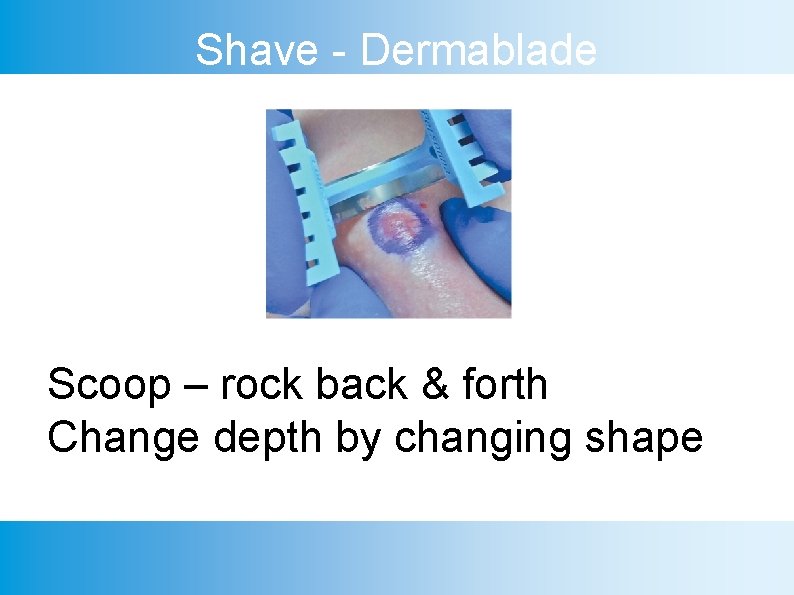 Shave - Dermablade

Scoop – rock back & forth
Change depth by changing shape